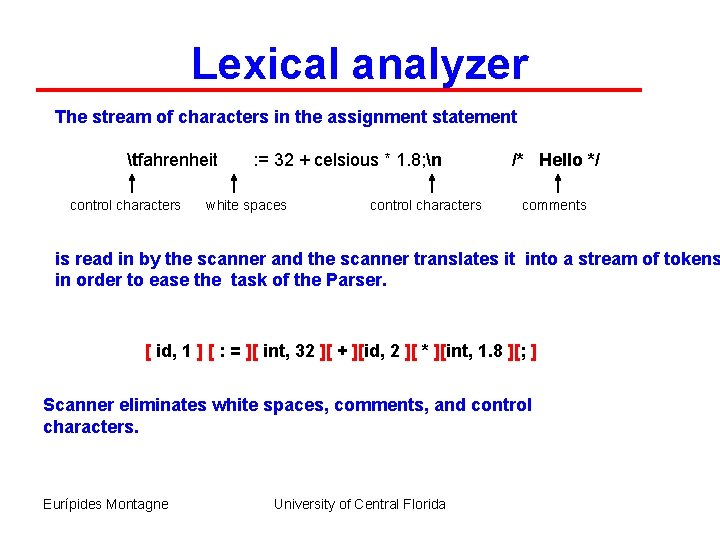 Lexical analyzer

The stream of characters in the assignment statement

\tfahrenheit := 32 + celsious * 1.8;\n /* Hello */

control characters white spaces control characters comments

is read in by the scanner and the scanner translates it into a stream of tokens in order to ease the task of the Parser.

[ id, 1 ] [ : = ][ int, 32 ][ + ][id, 2 ][ * ][int, 1.8 ][; ]

Scanner eliminates white spaces, comments, and control characters.

Eurípides Montagne University of Central Florida